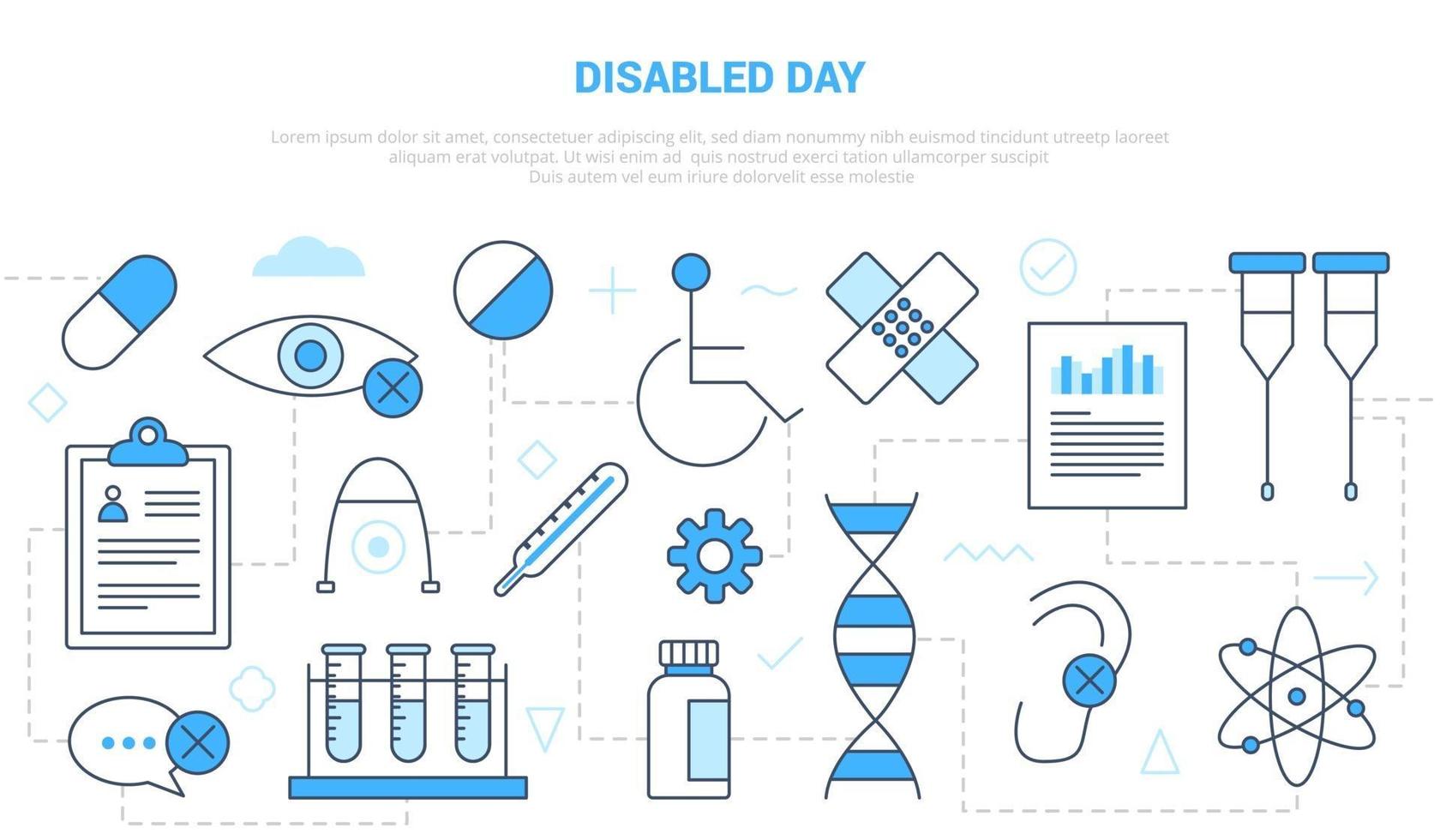 DISABLED DAY

Lorem ipsum dolor sit amet, consectetuer adipiscing elit, sed diam nonummy nibh euismod tincidunt utreetp laoreet aliquam erat volutpat. Ut wisi enim ad quis nostrud exerci tation ullamcorper suscipit Duis autem vel eum iriure dolorvelit esse molestie